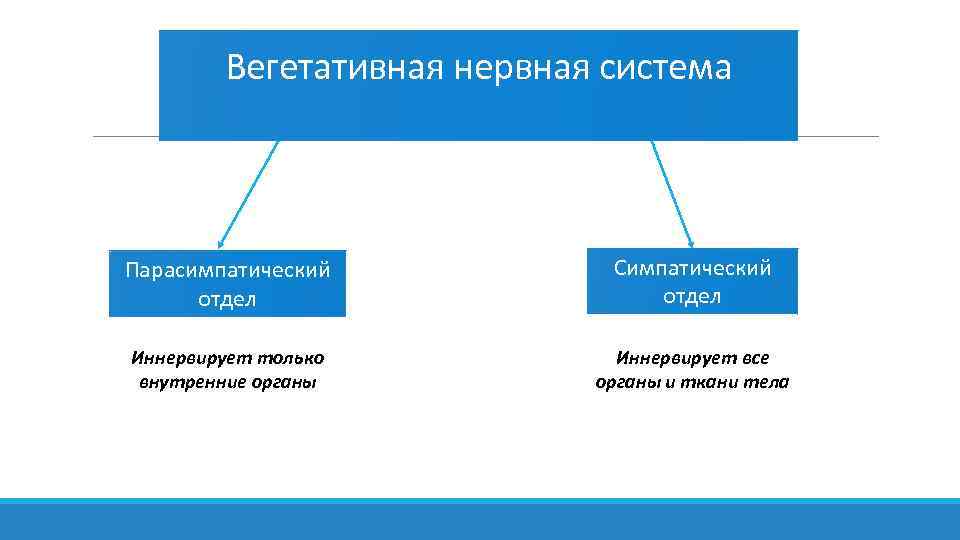 Вегетативная нервная система

Парасимпатический отдел

Иннервирует только внутренние органы

Симпатический отдел

Иннервирует все органы и ткани тела